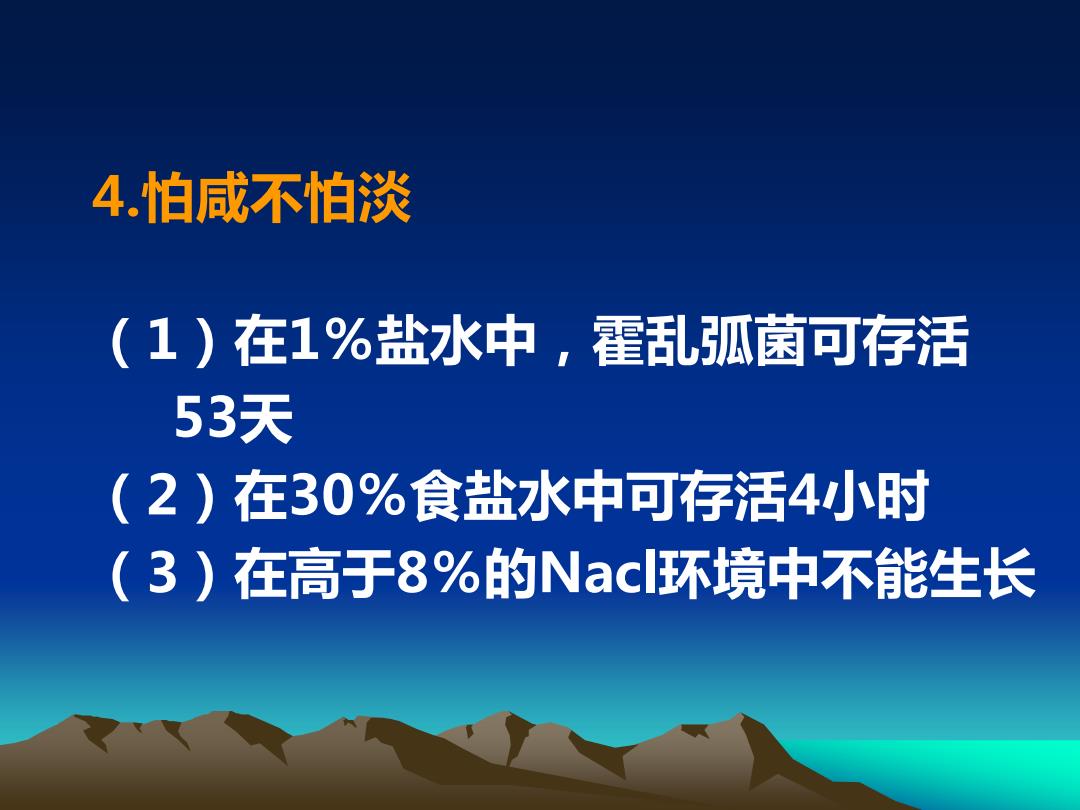 4.怕咸不怕淡

（1）在1%盐水中，霍乱弧菌可存活53天
（2）在30%食盐水中可存活4小时
（3）在高于8%的Nacl环境中不能生长